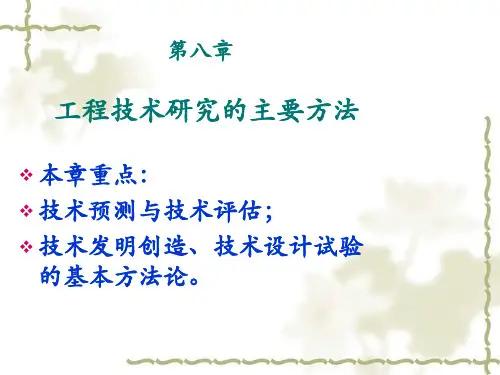 第八章

工程技术研究的主要方法

❖ 本章重点：

❖ 技术预测与技术评估；

❖ 技术发明创造、技术设计试验的基本方法论。